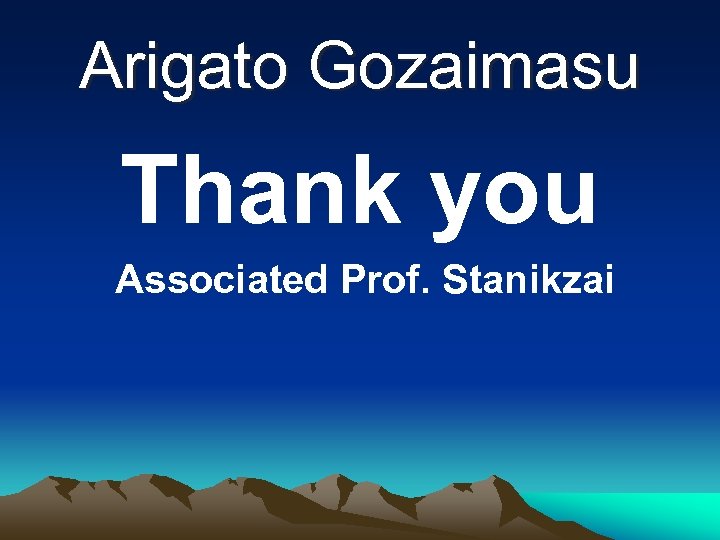 Arigato Gozaimasu

Thank you

Associated Prof. Stanikzai